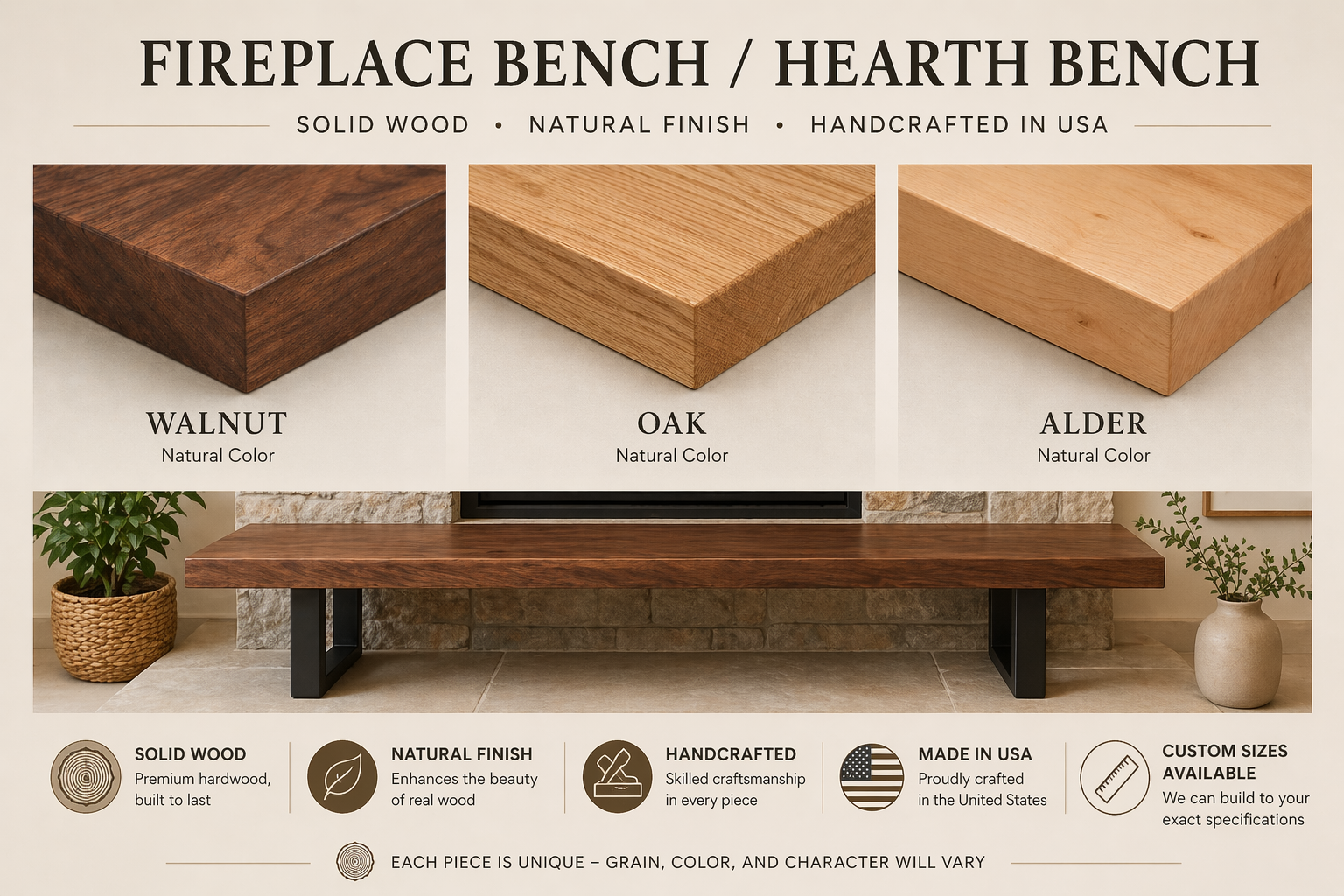 FIREPLACE BENCH / HEARTH BENCH

SOLID WOOD • NATURAL FINISH • HANDCRAFTED IN USA

WALNUT
Natural Color

OAK
Natural Color

ALDER
Natural Color

SOLID WOOD
Premium hardwood, built to last

NATURAL FINISH
Enhances the beauty of real wood

HANDCRAFTED
Skilled craftsmanship in every piece

MADE IN USA
Proudly crafted in the United States

CUSTOM SIZES AVAILABLE
We can build to your exact specifications

EACH PIECE IS UNIQUE – GRAIN, COLOR, AND CHARACTER WILL VARY